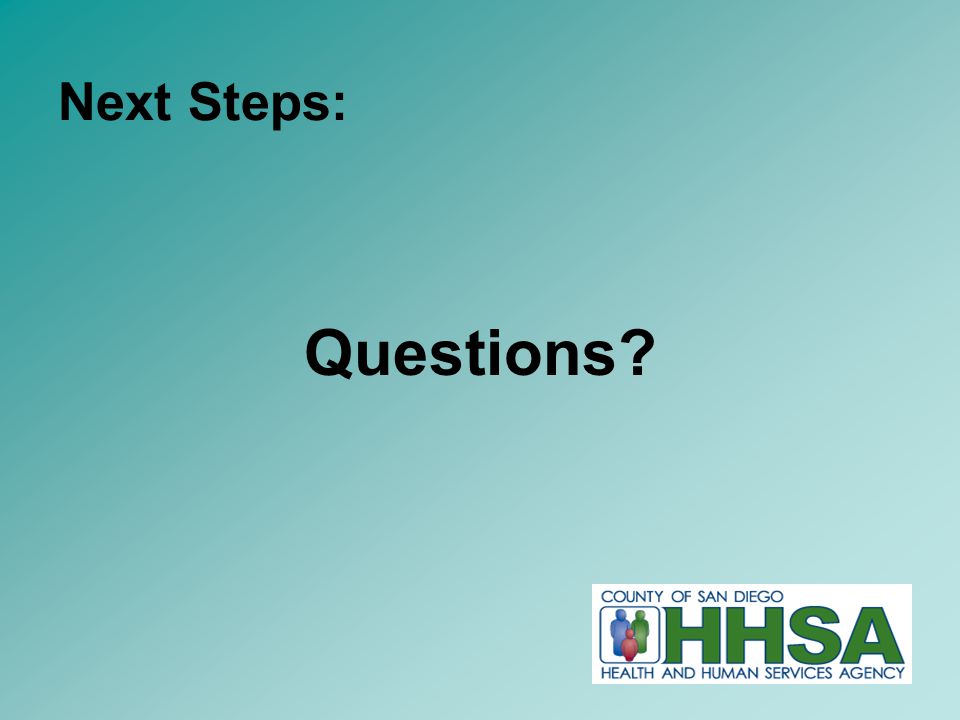 Next Steps:

Questions?

COUNTY OF SAN DIEGO
HHSA
HEALTH AND HUMAN SERVICES AGENCY